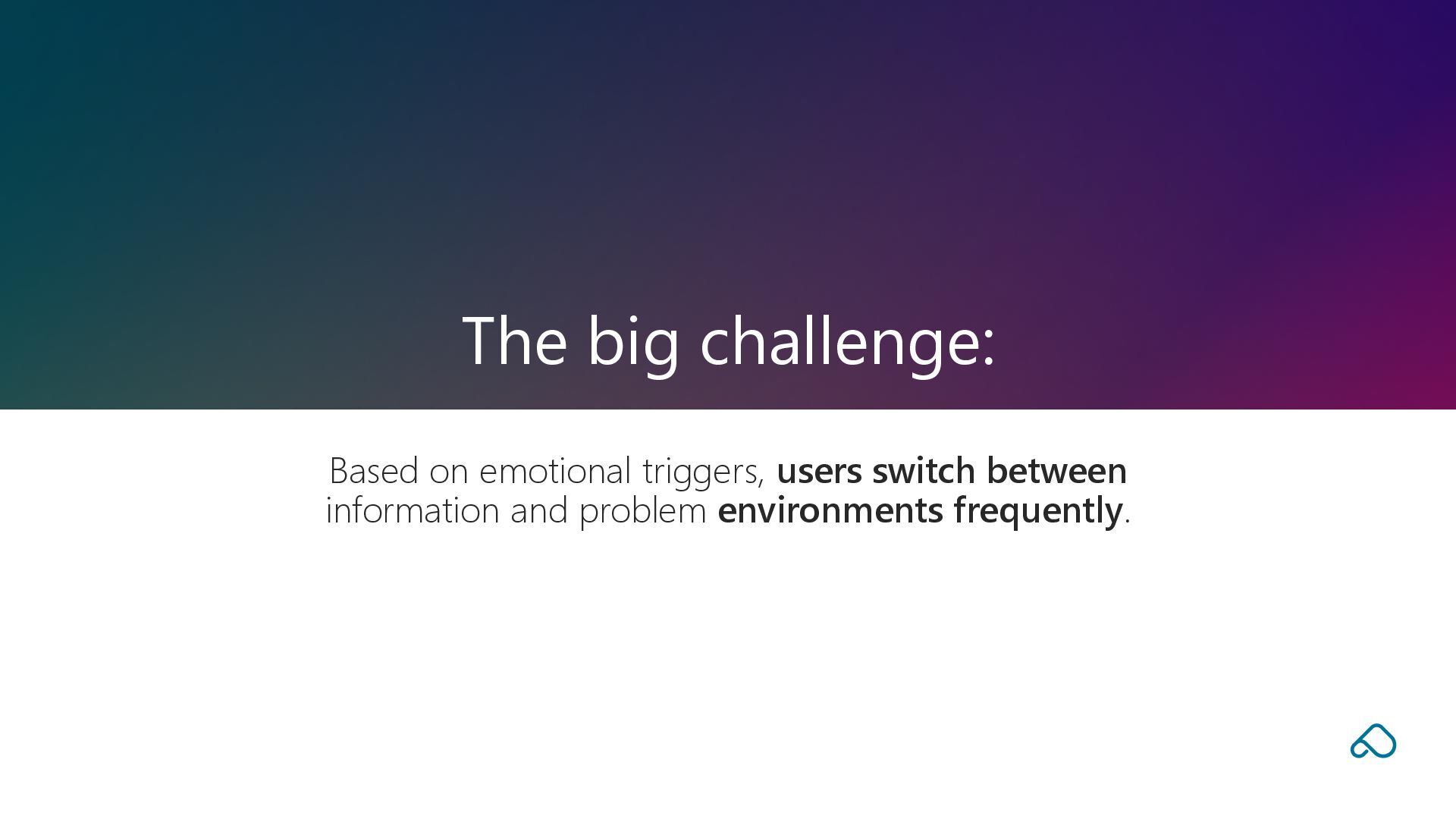 The big challenge:

Based on emotional triggers, users switch between information and problem environments frequently.